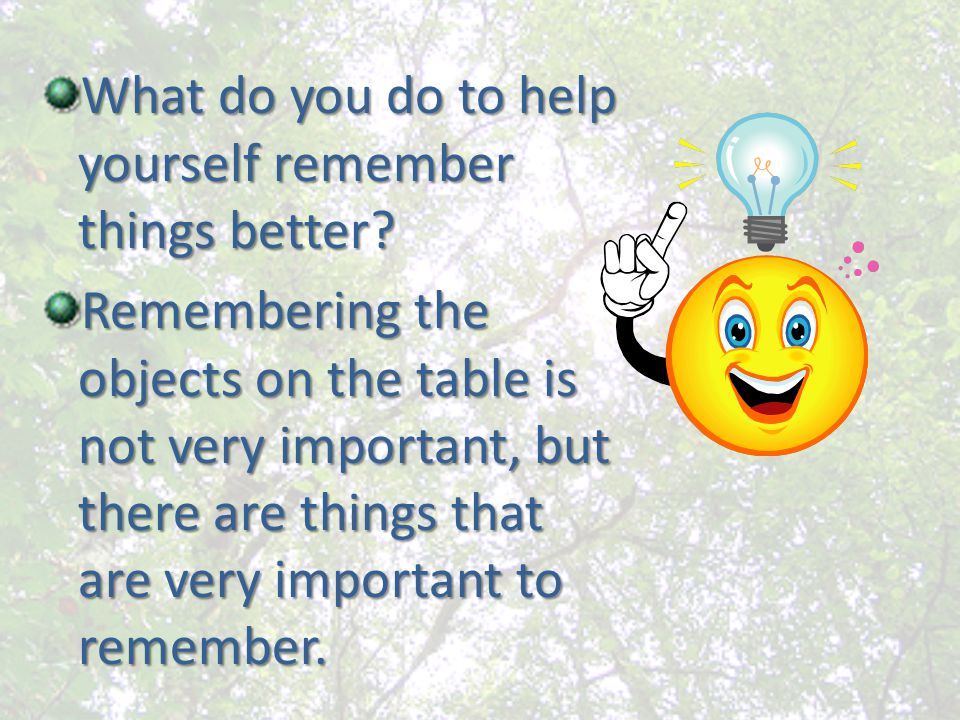 What do you do to help yourself remember things better?

Remembering the objects on the table is not very important, but there are things that are very important to remember.